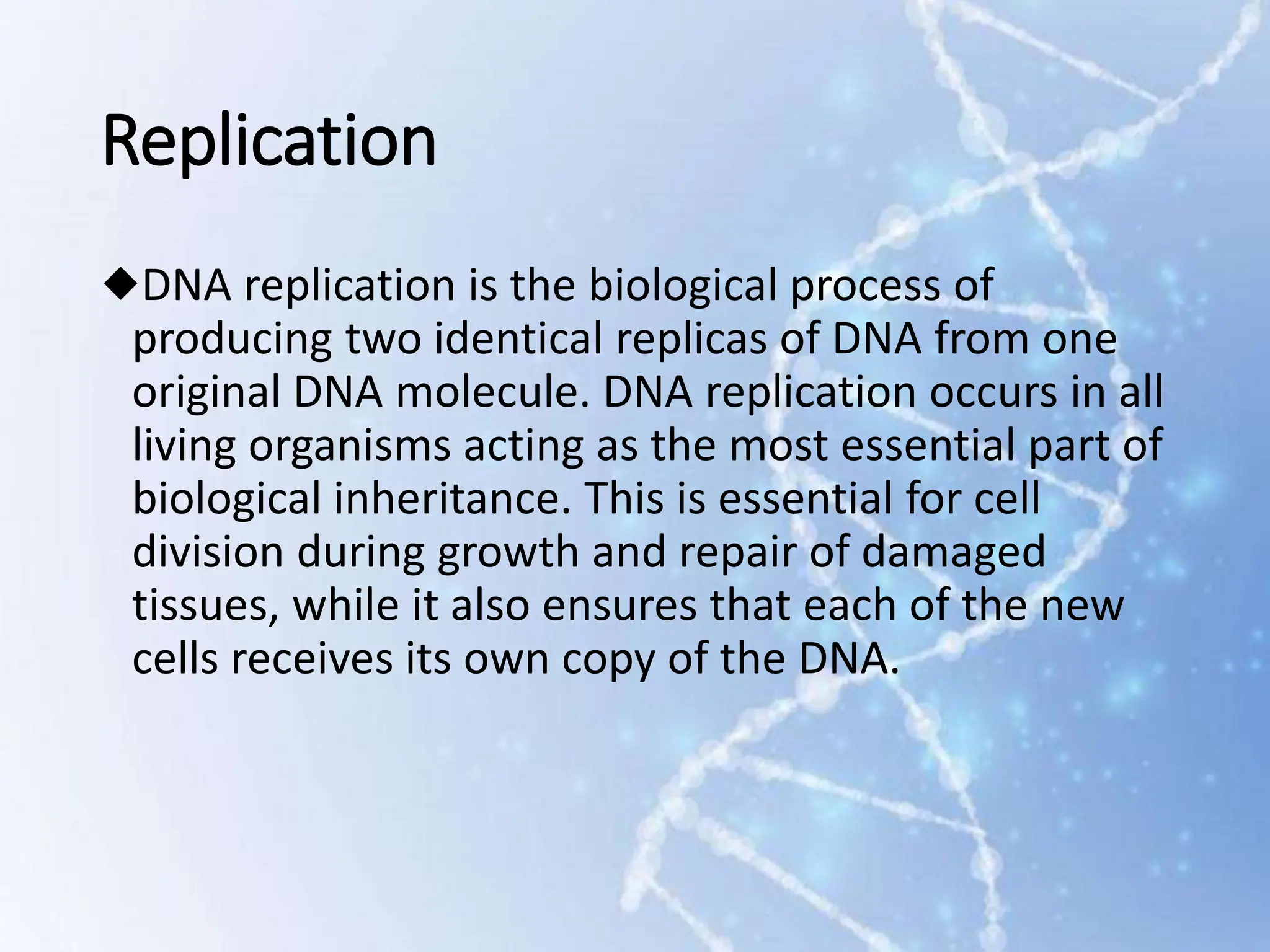 Replication

◆DNA replication is the biological process of producing two identical replicas of DNA from one original DNA molecule. DNA replication occurs in all living organisms acting as the most essential part of biological inheritance. This is essential for cell division during growth and repair of damaged tissues, while it also ensures that each of the new cells receives its own copy of the DNA.